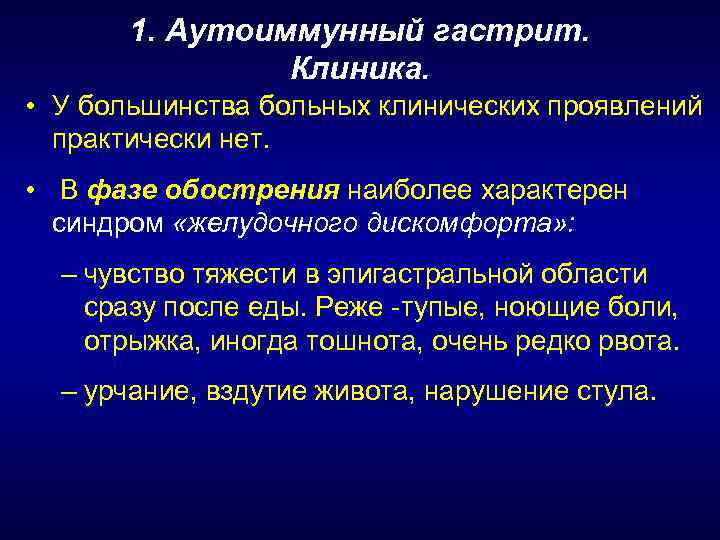 1. Аутоиммунный гастрит. Клиника.

• У большинства больных клинических проявлений практически нет.

• В фазе обострения наиболее характерен синдром «желудочного дискомфорта»:

– чувство тяжести в эпигастральной области сразу после еды. Реже -тупые, ноющие боли, отрыжка, иногда тошнота, очень редко рвота.

– урчание, вздутие живота, нарушение стула.